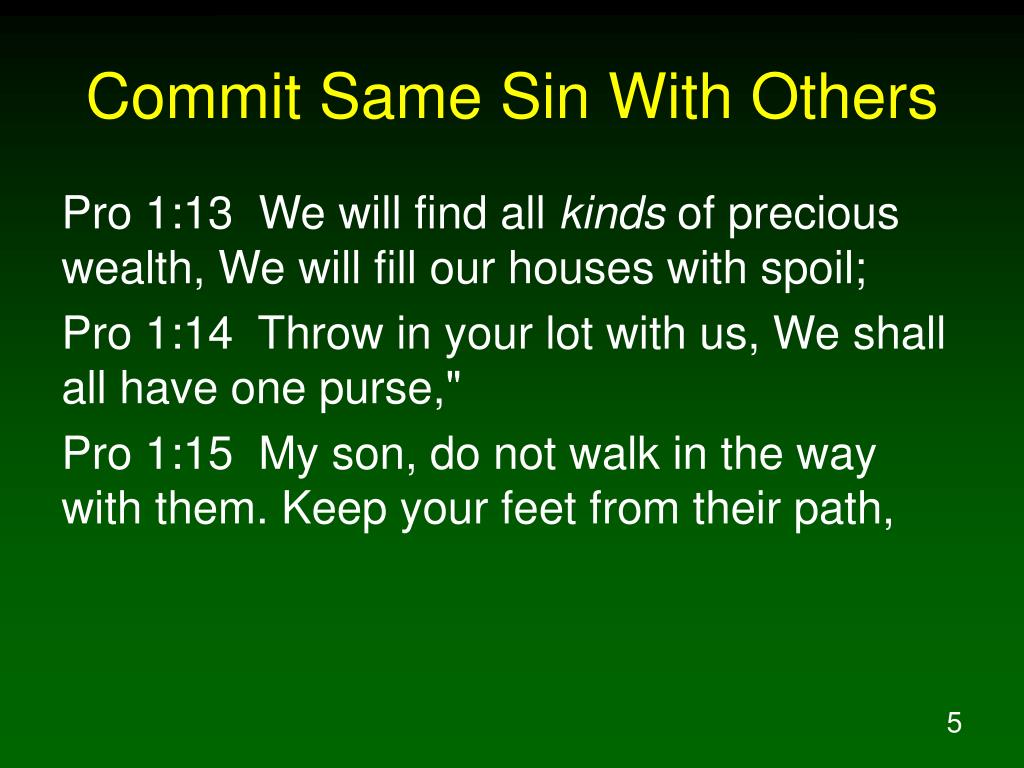 Commit Same Sin With Others

Pro 1:13  We will find all kinds of precious wealth, We will fill our houses with spoil;

Pro 1:14  Throw in your lot with us, We shall all have one purse,"

Pro 1:15  My son, do not walk in the way with them. Keep your feet from their path,

5